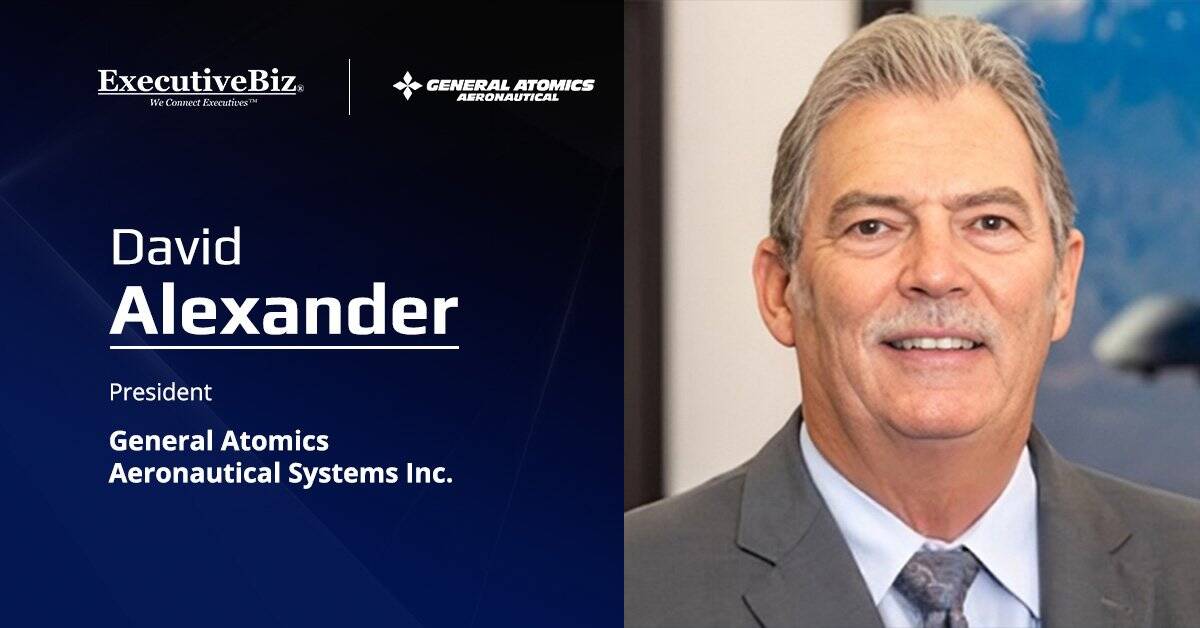 ExecutiveBiz®
We Connect Executives™

GENERAL ATOMICS
AERONAUTICAL

David
Alexander

President

General Atomics
Aeronautical Systems Inc.